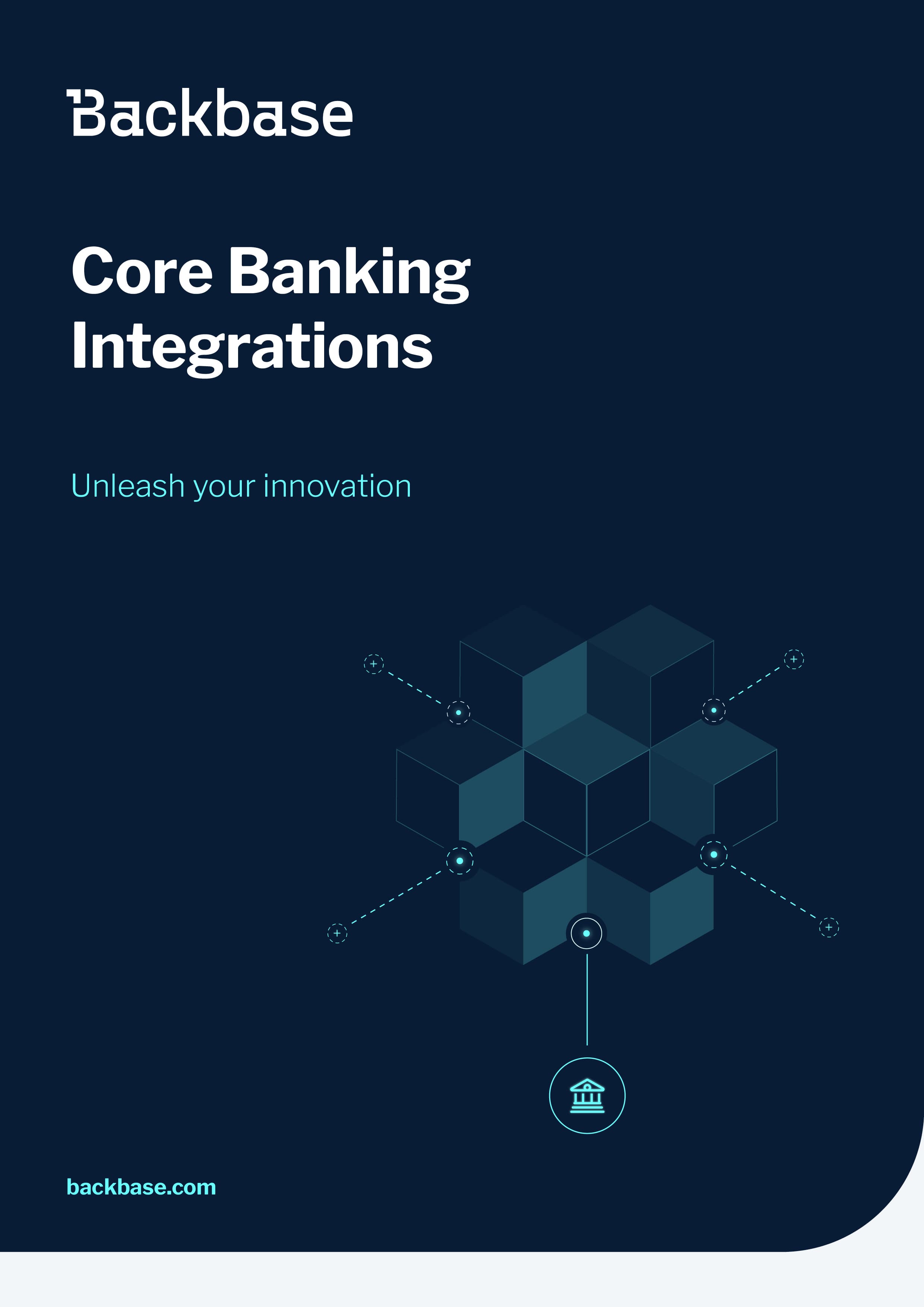 Backbase

Core Banking Integrations

Unleash your innovation

backbase.com